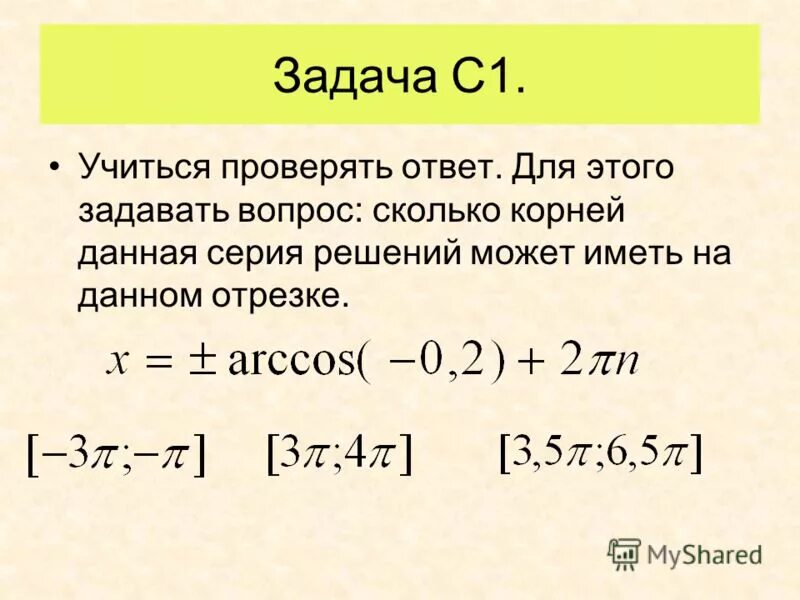 Задача С1.

• Учиться проверять ответ. Для этого задавать вопрос: сколько корней данная серия решений может иметь на данном отрезке.

$x = \pm \arccos(-0,2) + 2\pi n$

$[-3\pi; -\pi]$ $[3\pi; 4\pi]$ $[3,5\pi; 6,5\pi]$

MyShared